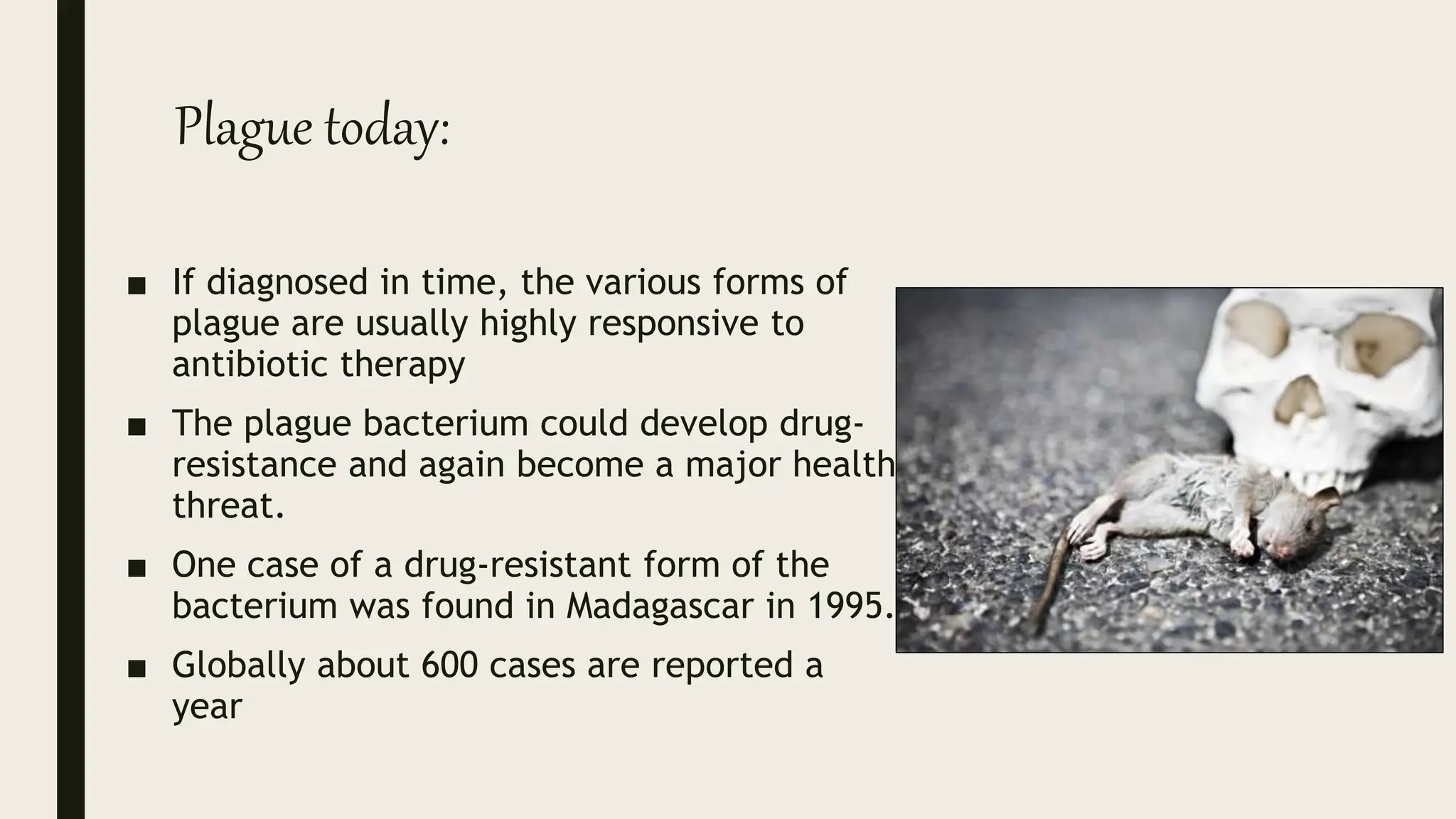 Plague today:

■ If diagnosed in time, the various forms of plague are usually highly responsive to antibiotic therapy

■ The plague bacterium could develop drug-resistance and again become a major health threat.

■ One case of a drug-resistant form of the bacterium was found in Madagascar in 1995.

■ Globally about 600 cases are reported a year